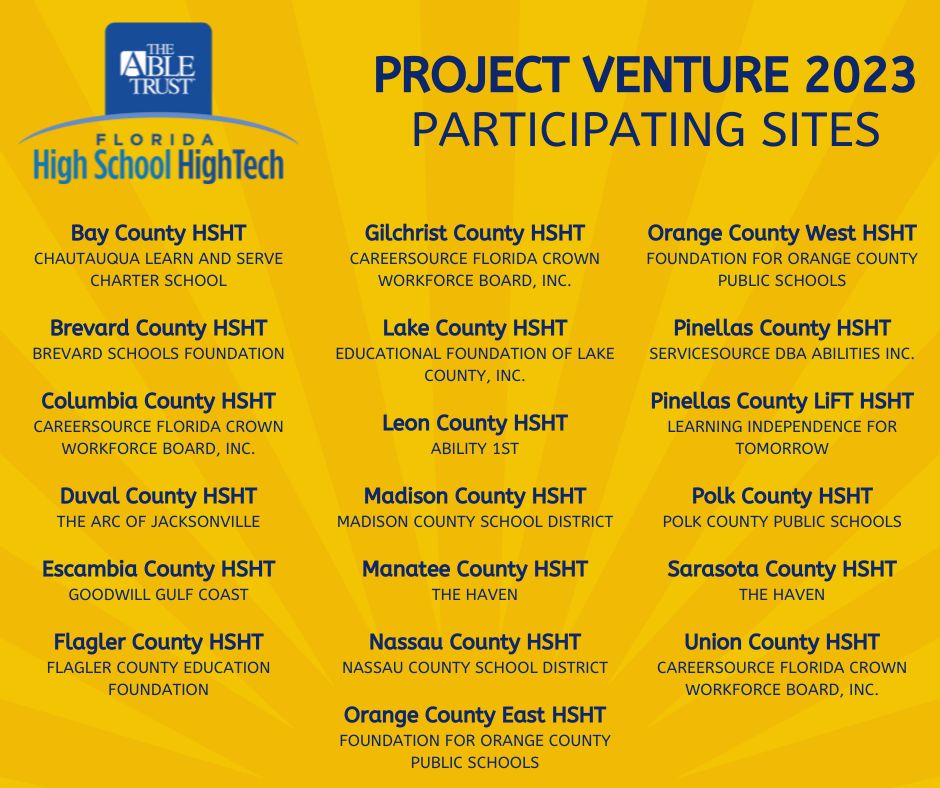 THE ABLE TRUST

FLORIDA
High School HighTech

PROJECT VENTURE 2023
PARTICIPATING SITES

Bay County HSHT
CHAUTAUQUA LEARN AND SERVE CHARTER SCHOOL

Brevard County HSHT
BREVARD SCHOOLS FOUNDATION

Columbia County HSHT
CAREERSOURCE FLORIDA CROWN WORKFORCE BOARD, INC.

Duval County HSHT
THE ARC OF JACKSONVILLE

Escambia County HSHT
GOODWILL GULF COAST

Flagler County HSHT
FLAGLER COUNTY EDUCATION FOUNDATION

Gilchrist County HSHT
CAREERSOURCE FLORIDA CROWN WORKFORCE BOARD, INC.

Lake County HSHT
EDUCATIONAL FOUNDATION OF LAKE COUNTY, INC.

Leon County HSHT
ABILITY 1ST

Madison County HSHT
MADISON COUNTY SCHOOL DISTRICT

Manatee County HSHT
THE HAVEN

Nassau County HSHT
NASSAU COUNTY SCHOOL DISTRICT

Orange County East HSHT
FOUNDATION FOR ORANGE COUNTY PUBLIC SCHOOLS

Orange County West HSHT
FOUNDATION FOR ORANGE COUNTY PUBLIC SCHOOLS

Pinellas County HSHT
SERVICESOURCE DBA ABILITIES INC.

Pinellas County LiFT HSHT
LEARNING INDEPENDENCE FOR TOMORROW

Polk County HSHT
POLK COUNTY PUBLIC SCHOOLS

Sarasota County HSHT
THE HAVEN

Union County HSHT
CAREERSOURCE FLORIDA CROWN WORKFORCE BOARD, INC.